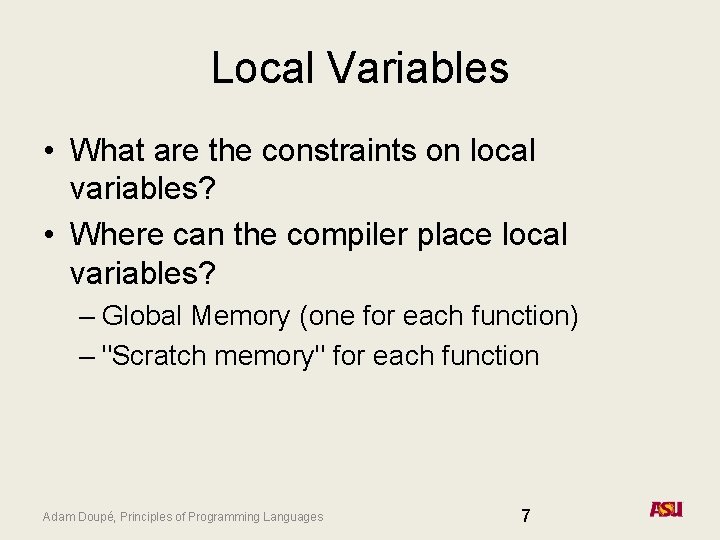 Local Variables

• What are the constraints on local variables?
• Where can the compiler place local variables?
– Global Memory (one for each function)
– "Scratch memory" for each function

Adam Doupé, Principles of Programming Languages

7

ASU